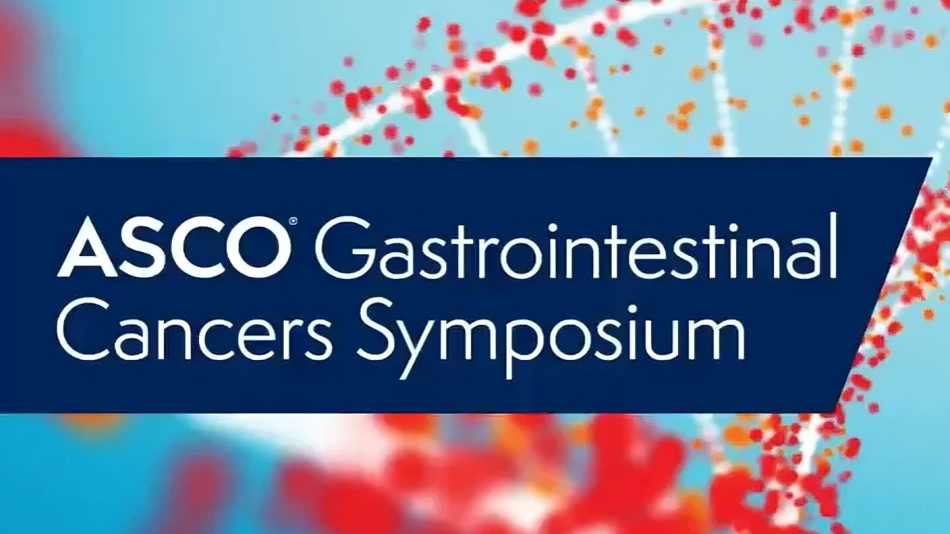 ASCO® Gastrointestinal Cancers Symposium